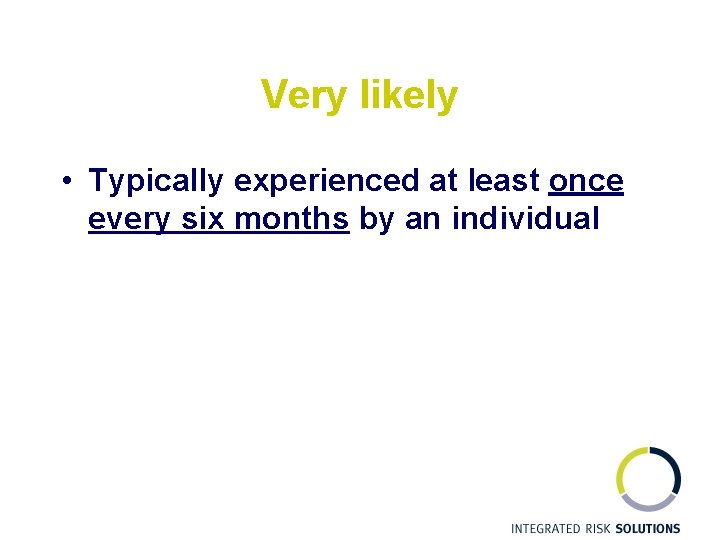 Very likely

• Typically experienced at least once every six months by an individual

INTEGRATED RISK SOLUTIONS